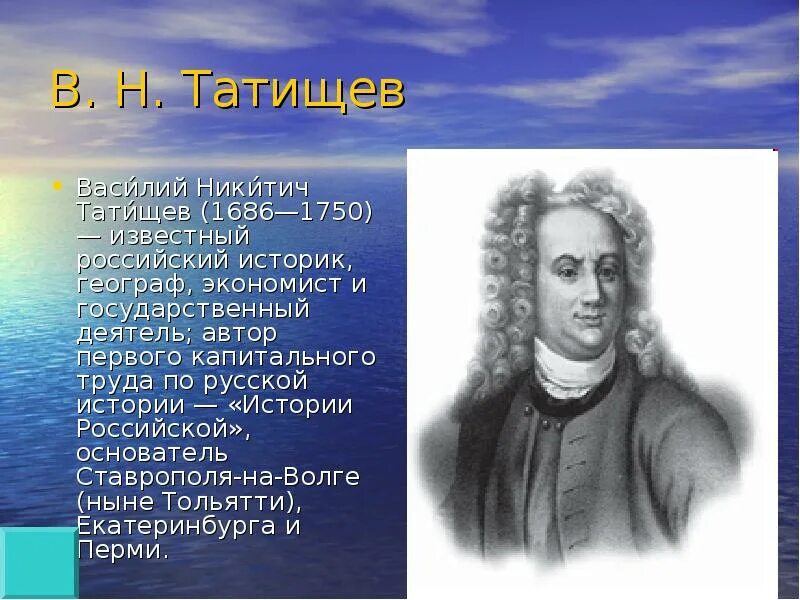 В. Н. Татищев

• Васи́лий Ники́тич Тати́щев (1686—1750) — известный российский историк, географ, экономист и государственный деятель; автор первого капитального труда по русской истории — «Истории Российской», основатель Ставрополя-на-Волге (ныне Тольятти), Екатеринбурга и Перми.